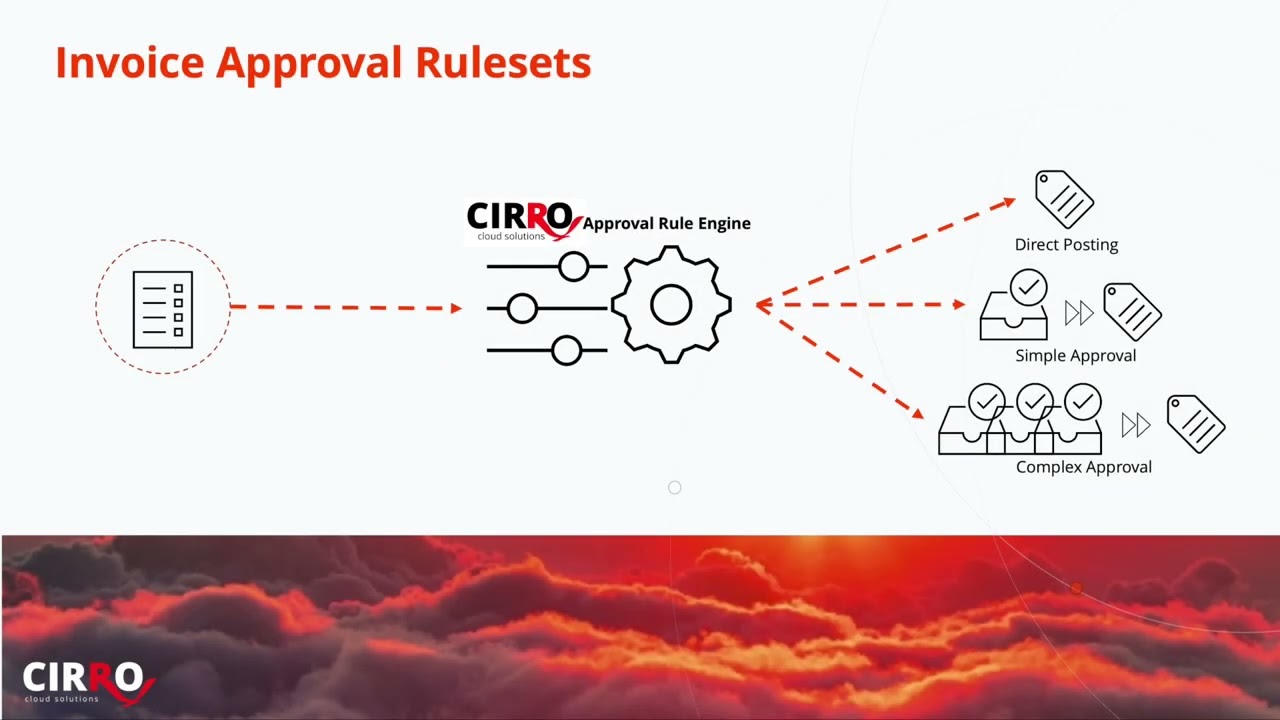 Invoice Approval Rulesets

CIRRO cloud solutions Approval Rule Engine

Direct Posting

Simple Approval

Complex Approval

CIRRO cloud solutions